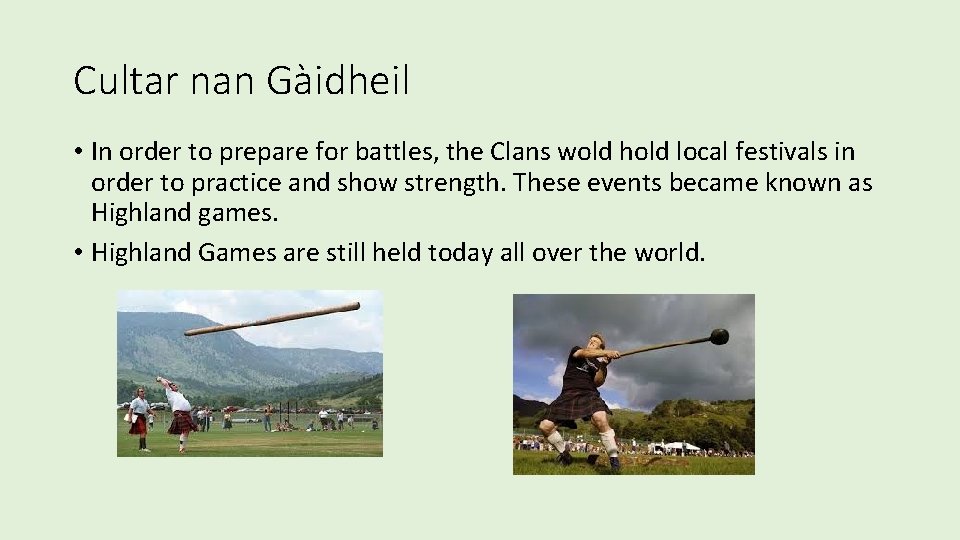 Cultar nan Gàidheil

• In order to prepare for battles, the Clans wold hold local festivals in order to practice and show strength. These events became known as Highland games.

• Highland Games are still held today all over the world.